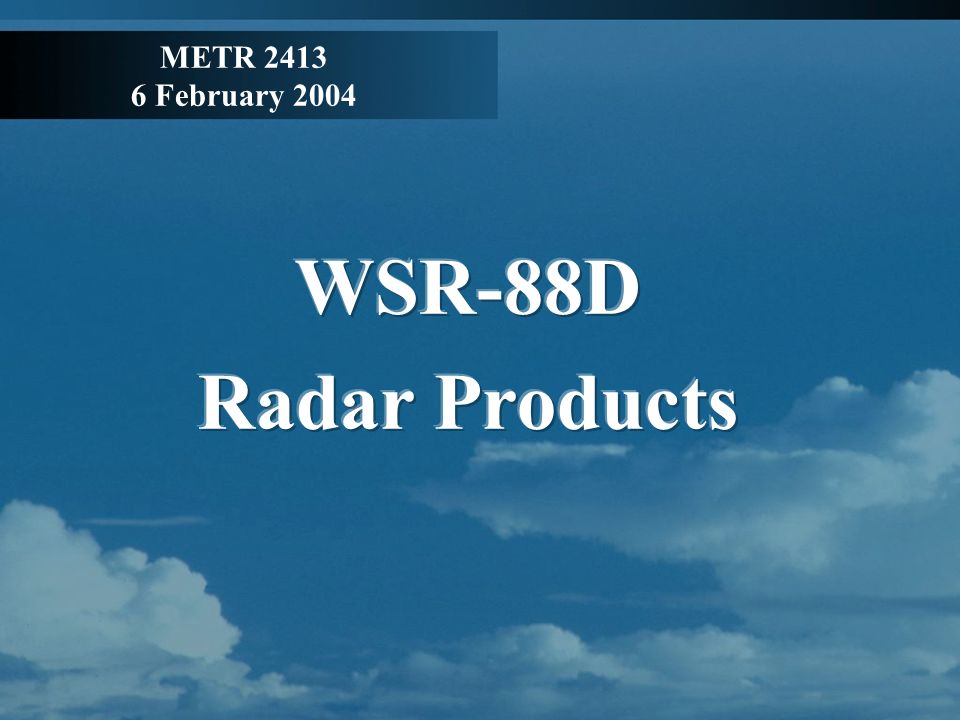 METR 2413
6 February 2004

WSR-88D
Radar Products